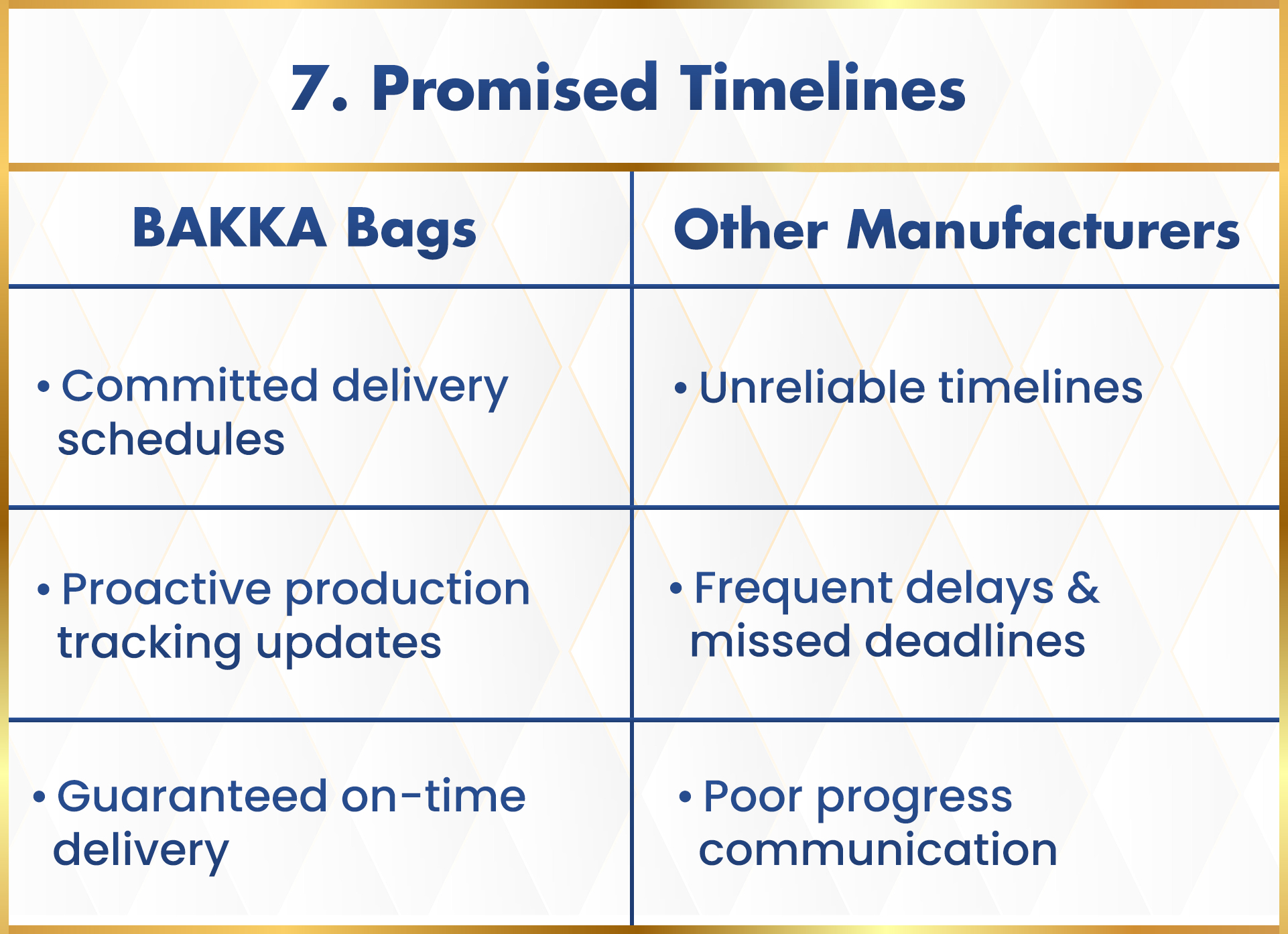 7. Promised Timelines

| BAKKA Bags | Other Manufacturers |
|---|---|
| • Committed delivery schedules | • Unreliable timelines |
| • Proactive production tracking updates | • Frequent delays & missed deadlines |
| • Guaranteed on-time delivery | • Poor progress communication |